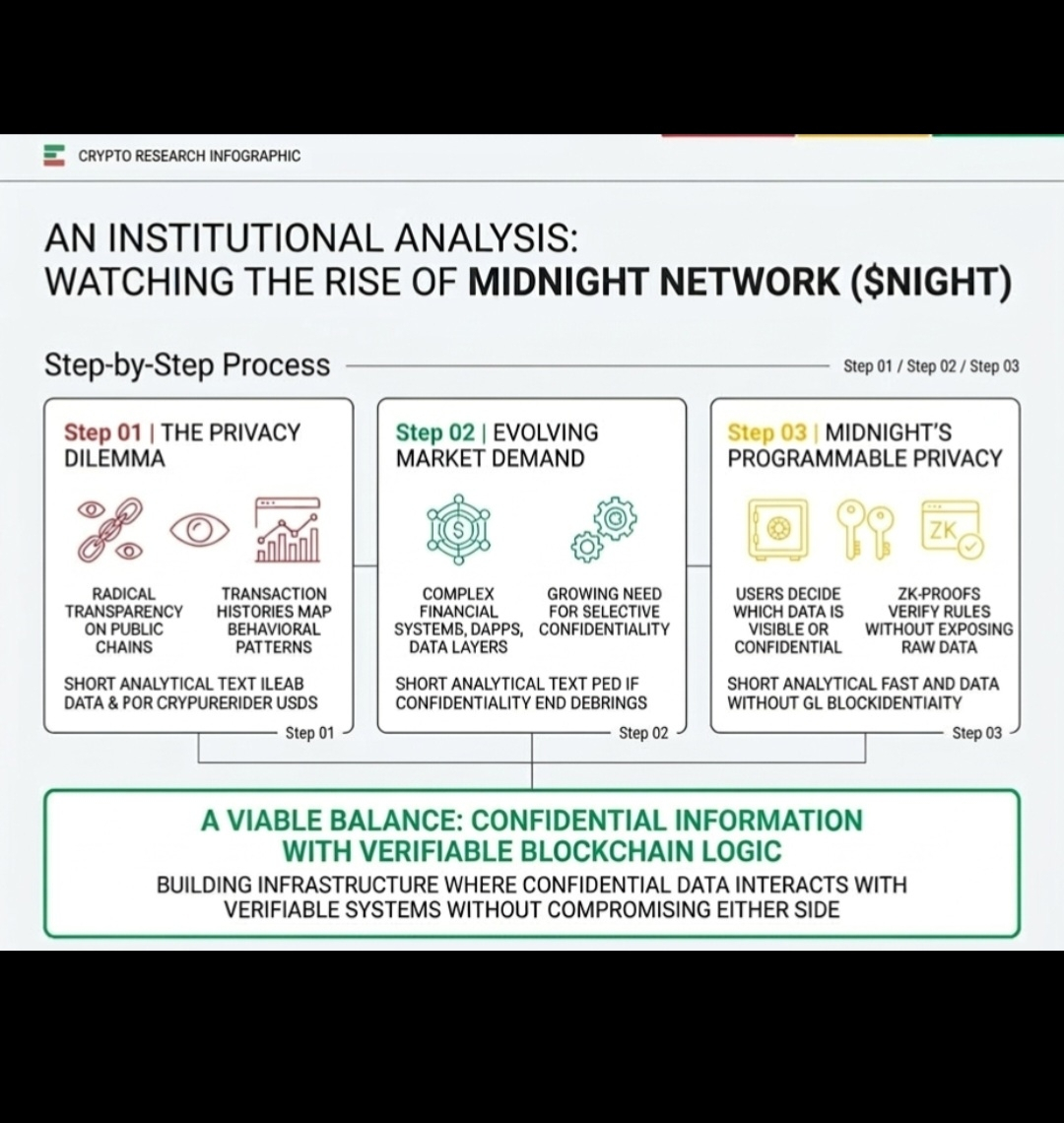 CRYPTO RESEARCH INFOGRAPHIC

AN INSTITUTIONAL ANALYSIS:
WATCHING THE RISE OF MIDNIGHT NETWORK ($NIGHT)

Step-by-Step Process

Step 01 / Step 02 / Step 03

Step 01 | THE PRIVACY DILEMMA

RADICAL TRANSPARENCY ON PUBLIC CHAINS

TRANSACTION HISTORIES MAP BEHAVIORAL PATTERNS

SHORT ANALYTICAL TEXT ILEAB DATA & POR CRYPURERIDER USDS

Step 01

Step 02 | EVOLVING MARKET DEMAND

COMPLEX FINANCIAL SYSTEMB, DAPPS, DATA LAYERS

GROWING NEED FOR SELECTIVE CONFIDENTIALITY

SHORT ANALYTICAL TEXT PED IF CONFIDENTIALITY END DEBRINGS

Step 02

Step 03 | MIDNIGHT'S PROGRAMMABLE PRIVACY

ZK

USERS DECIDE WHICH DATA IS VISIBLE OR CONFIDENTIAL

ZK-PROOFS VERIFY RULES WITHOUT EXPOSING RAW DATA

SHORT ANALYTICAL FAST AND DATA WITHOUT GL BLOCKIDENTIAITY

Step 03

A VIABLE BALANCE: CONFIDENTIAL INFORMATION WITH VERIFIABLE BLOCKCHAIN LOGIC

BUILDING INFRASTRUCTURE WHERE CONFIDENTIAL DATA INTERACTS WITH VERIFIABLE SYSTEMS WITHOUT COMPROMISING EITHER SIDE